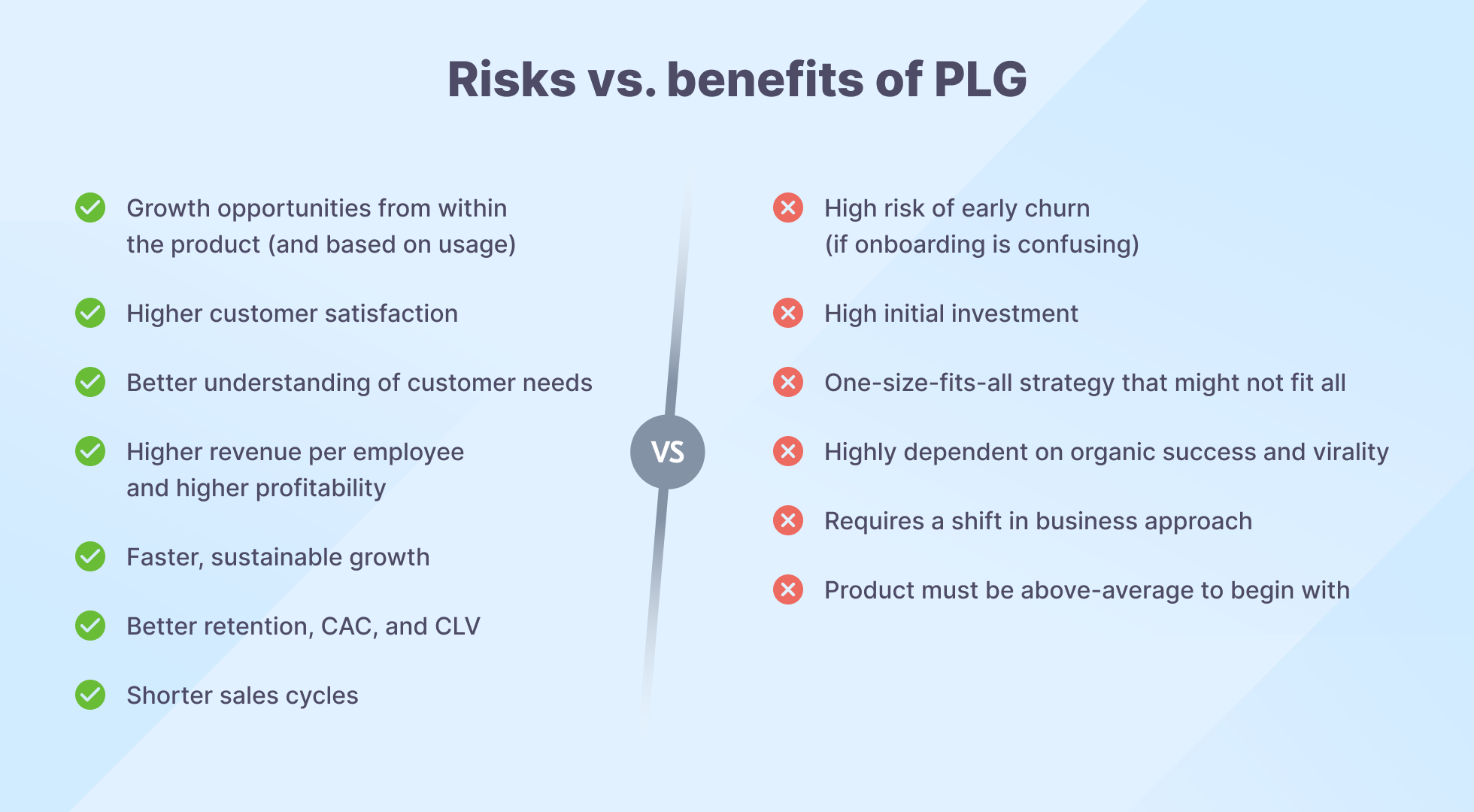 Risks vs. benefits of PLG

Growth opportunities from within the product (and based on usage)

Higher customer satisfaction

Better understanding of customer needs

Higher revenue per employee and higher profitability

Faster, sustainable growth

Better retention, CAC, and CLV

Shorter sales cycles

VS

High risk of early churn (if onboarding is confusing)

High initial investment

One-size-fits-all strategy that might not fit all

Highly dependent on organic success and virality

Requires a shift in business approach

Product must be above-average to begin with